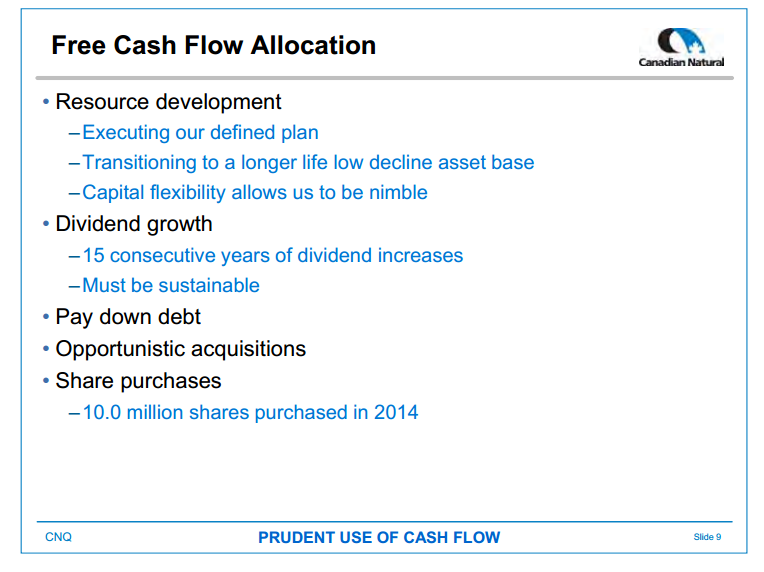 Free Cash Flow Allocation

Canadian Natural

• Resource development
– Executing our defined plan
– Transitioning to a longer life low decline asset base
– Capital flexibility allows us to be nimble
• Dividend growth
– 15 consecutive years of dividend increases
– Must be sustainable
• Pay down debt
• Opportunistic acquisitions
• Share purchases
– 10.0 million shares purchased in 2014

CNQ

PRUDENT USE OF CASH FLOW

Slide 9